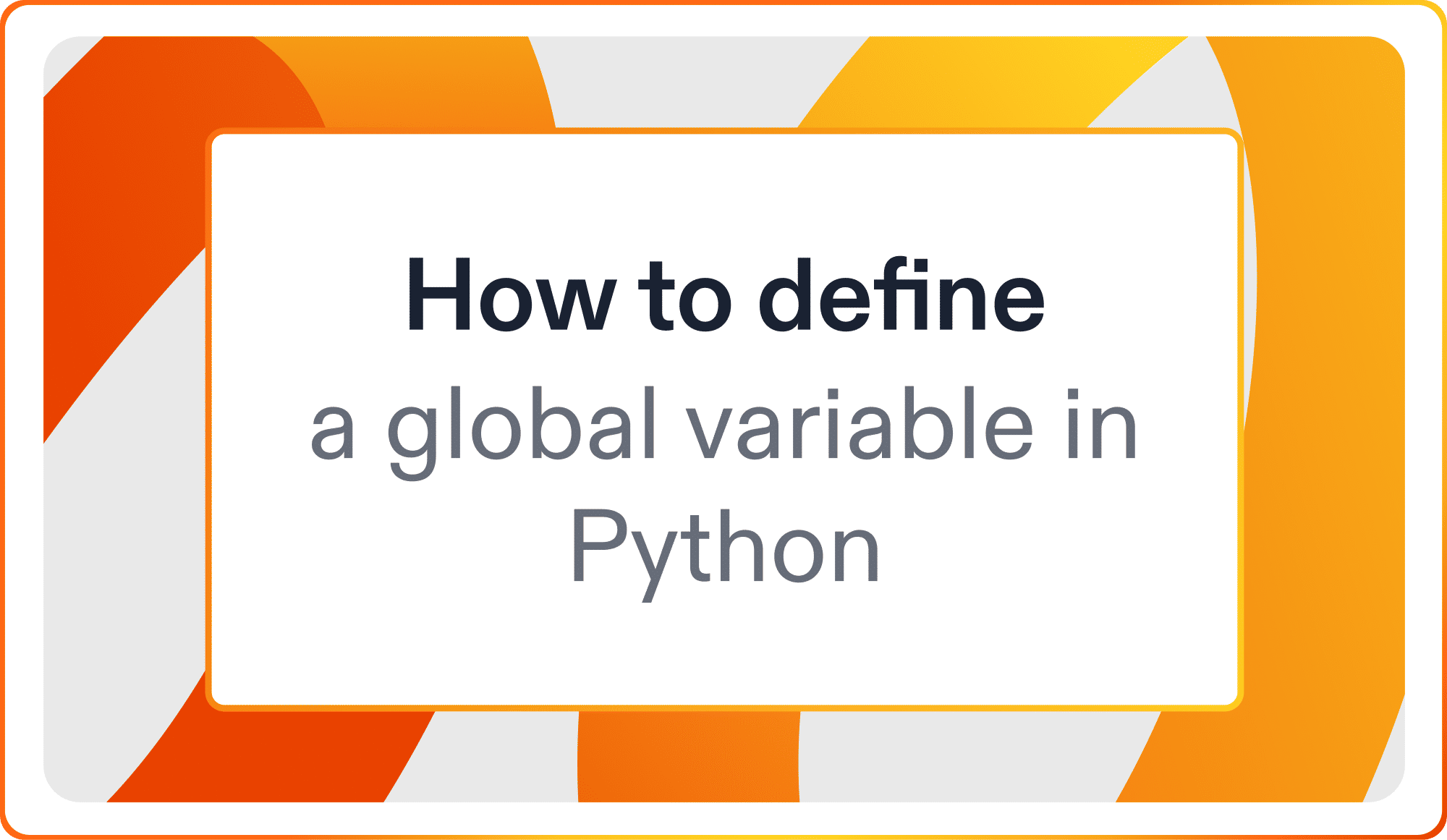 How to define
a global variable in Python